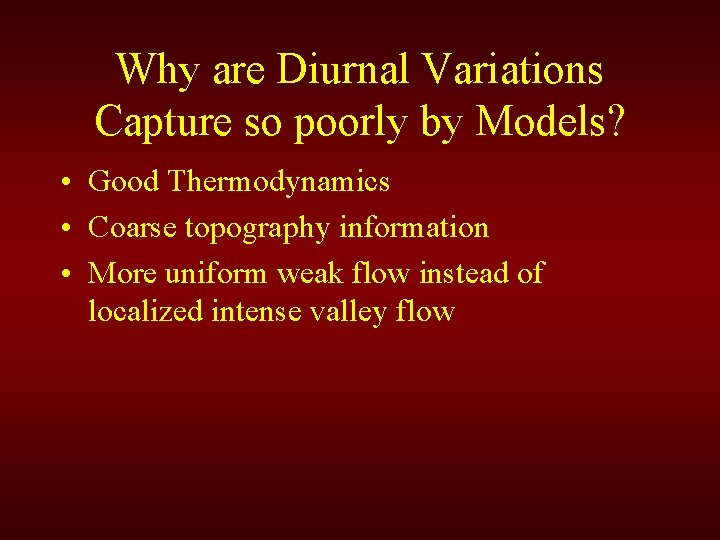 Why are Diurnal Variations Capture so poorly by Models?

• Good Thermodynamics
• Coarse topography information
• More uniform weak flow instead of localized intense valley flow